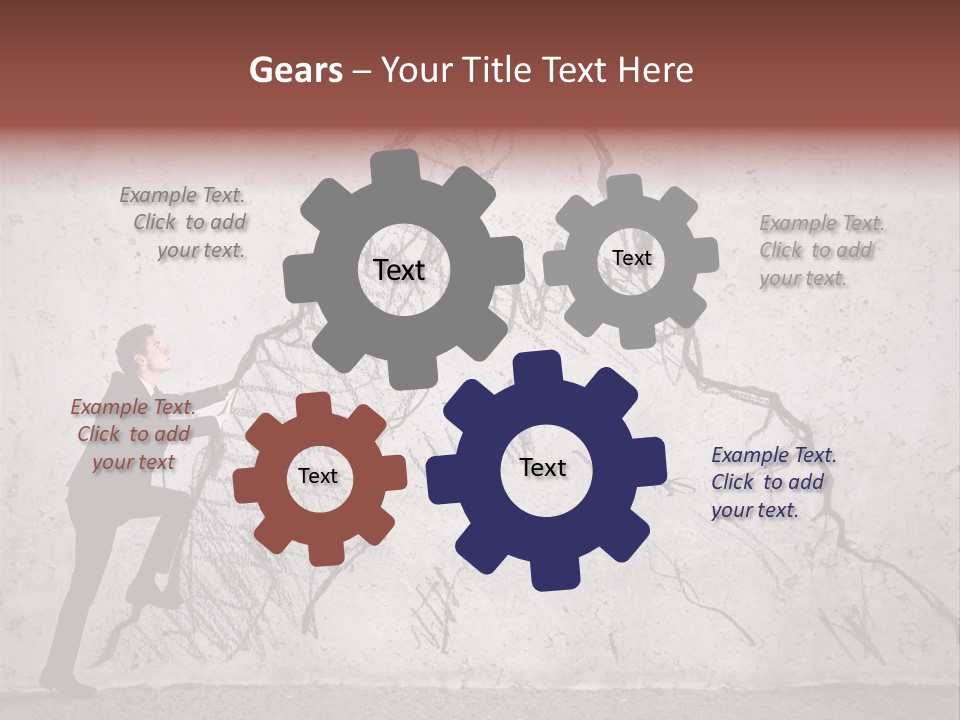 Gears – Your Title Text Here

Example Text. Click to add your text.

Text

Text

Example Text. Click to add your text.

Example Text. Click to add your text

Text

Text

Example Text. Click to add your text.